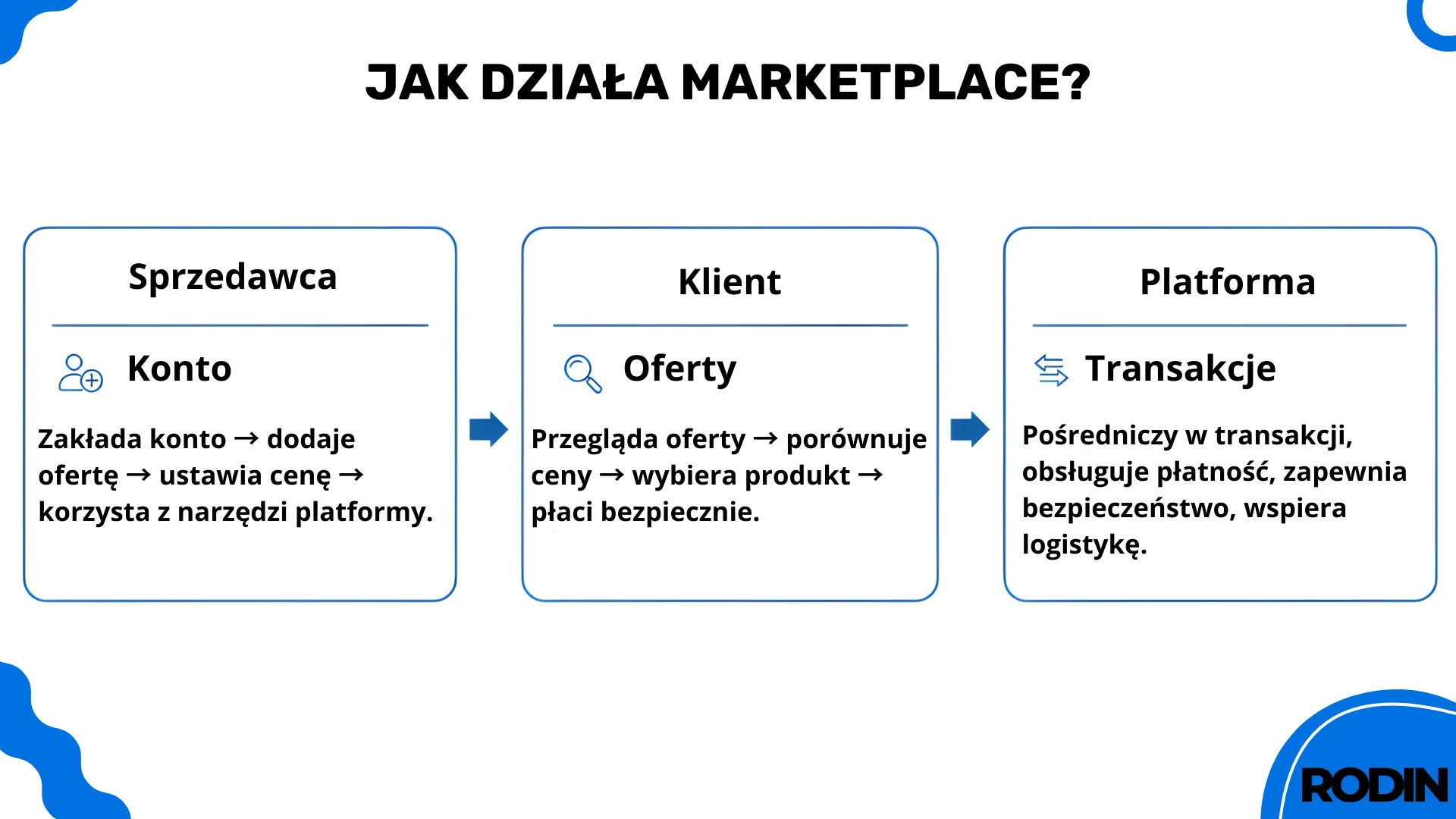 JAK DZIAŁA MARKETPLACE?

Sprzedawca

Konto

Zakłada konto → dodaje ofertę → ustawia cenę → korzysta z narzędzi platformy.

Klient

Oferty

Przegląda oferty → porównuje ceny → wybiera produkt → płaci bezpiecznie.

Platforma

Transakcje

Pośredniczy w transakcji, obsługuje płatność, zapewnia bezpieczeństwo, wspiera logistykę.

RODIN